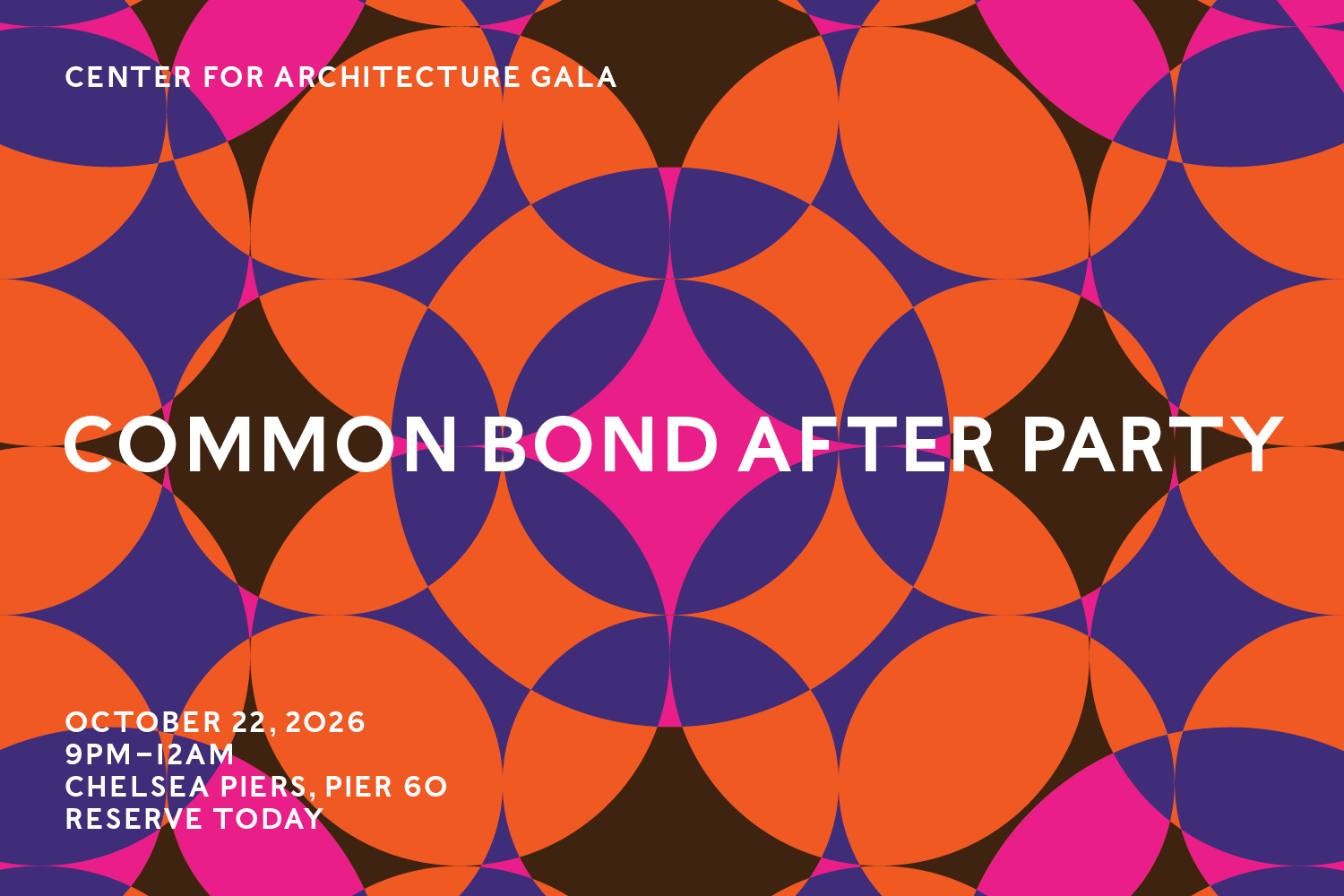 CENTER FOR ARCHITECTURE GALA

COMMON BOND AFTER PARTY

OCTOBER 22, 2026
9PM–12AM
CHELSEA PIERS, PIER 60
RESERVE TODAY